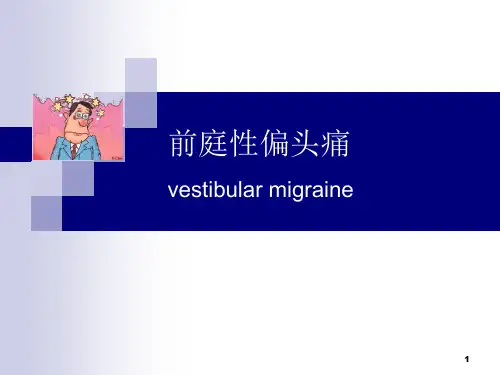 前庭性偏头痛

vestibular migraine

1